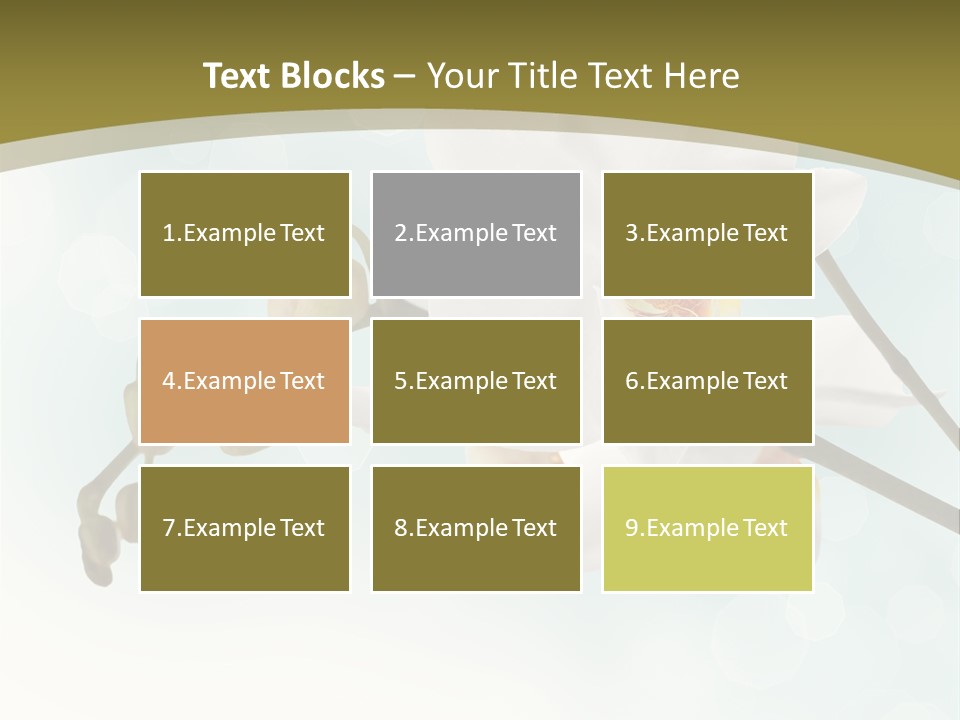 Text Blocks – Your Title Text Here

1.Example Text

2.Example Text

3.Example Text

4.Example Text

5.Example Text

6.Example Text

7.Example Text

8.Example Text

9.Example Text